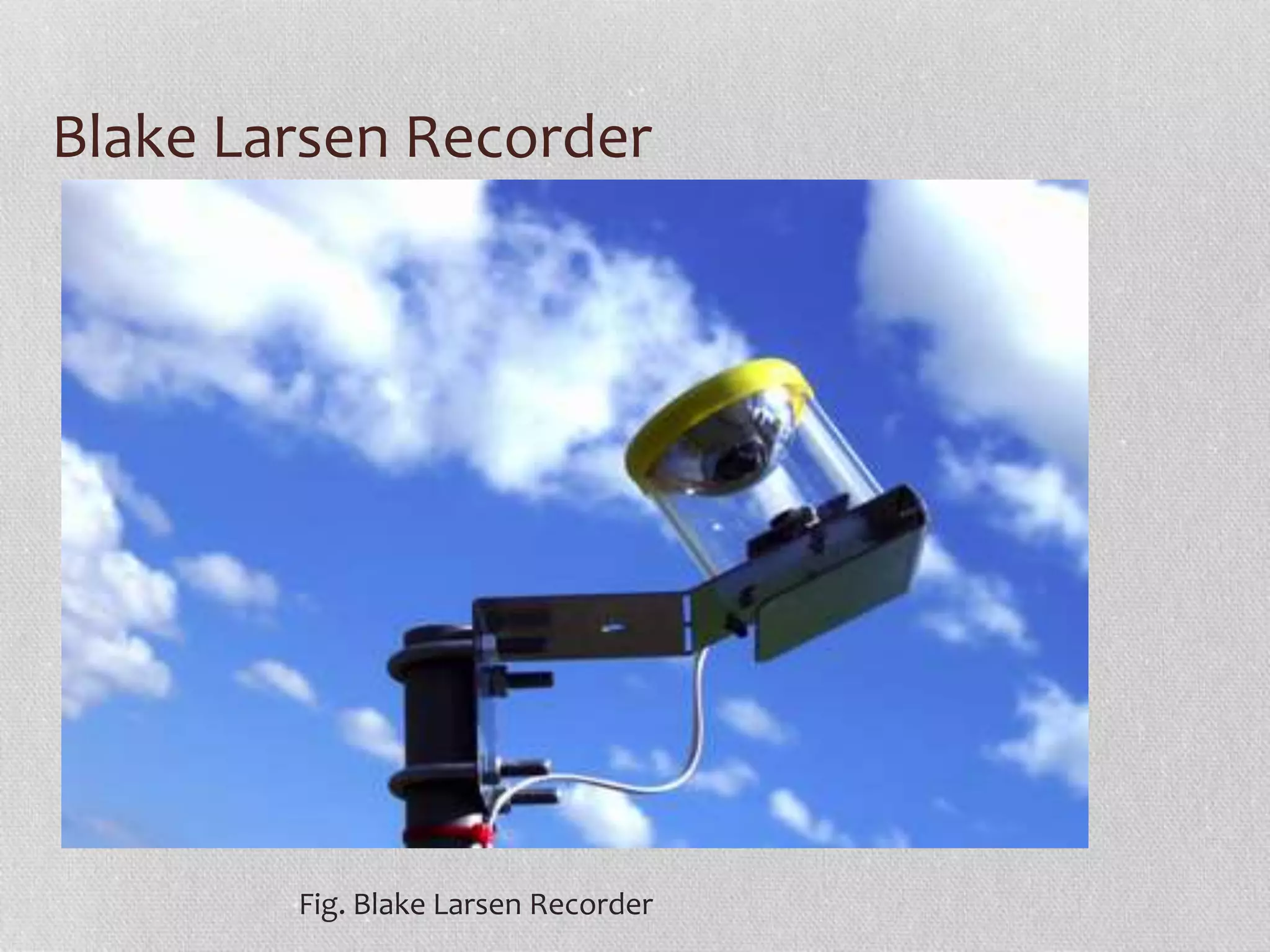 Blake Larsen Recorder

Fig. Blake Larsen Recorder